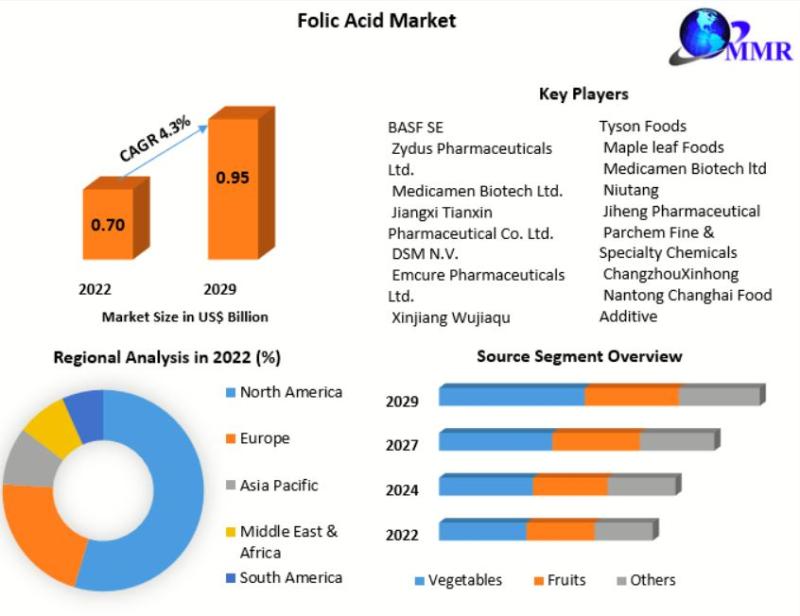 Folic Acid Market

MMR

CAGR 4.3%

0.70

0.95

2022

2029

Market Size in US$ Billion

Key Players

BASF SE
Zydus Pharmaceuticals Ltd.
Medicamen Biotech Ltd.
Jiangxi Tianxin Pharmaceutical Co. Ltd.
DSM N.V.
Emcure Pharmaceuticals Ltd.
Xinjiang Wujiaqu

Tyson Foods
Maple leaf Foods
Medicamen Biotech ltd
Niutang
Jiheng Pharmaceutical
Parchem Fine & Specialty Chemicals
ChangzhouXinhong
Nantong Changhai Food Additive

Regional Analysis in 2022 (%)

North America
Europe
Asia Pacific
Middle East & Africa
South America

Source Segment Overview

2029
2027
2024
2022

Vegetables
Fruits
Others